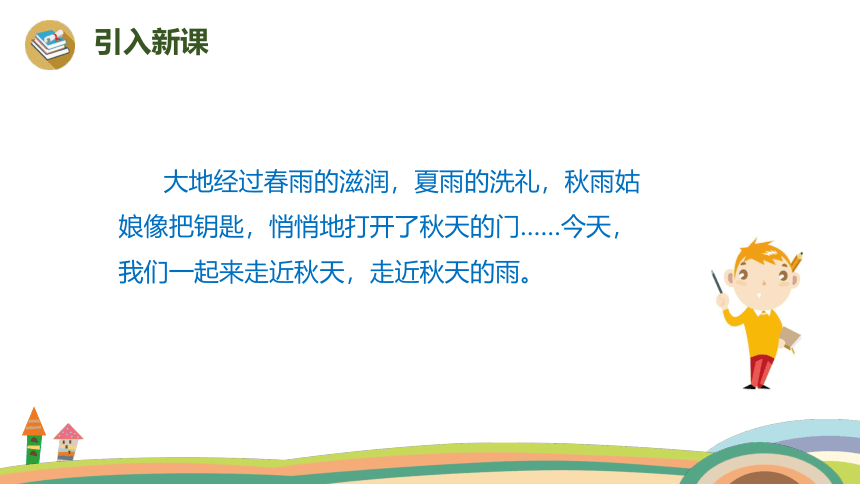 引入新课

大地经过春雨的滋润，夏雨的洗礼，秋雨姑娘像把钥匙，悄悄地打开了秋天的门……今天，我们一起来走近秋天，走近秋天的雨。